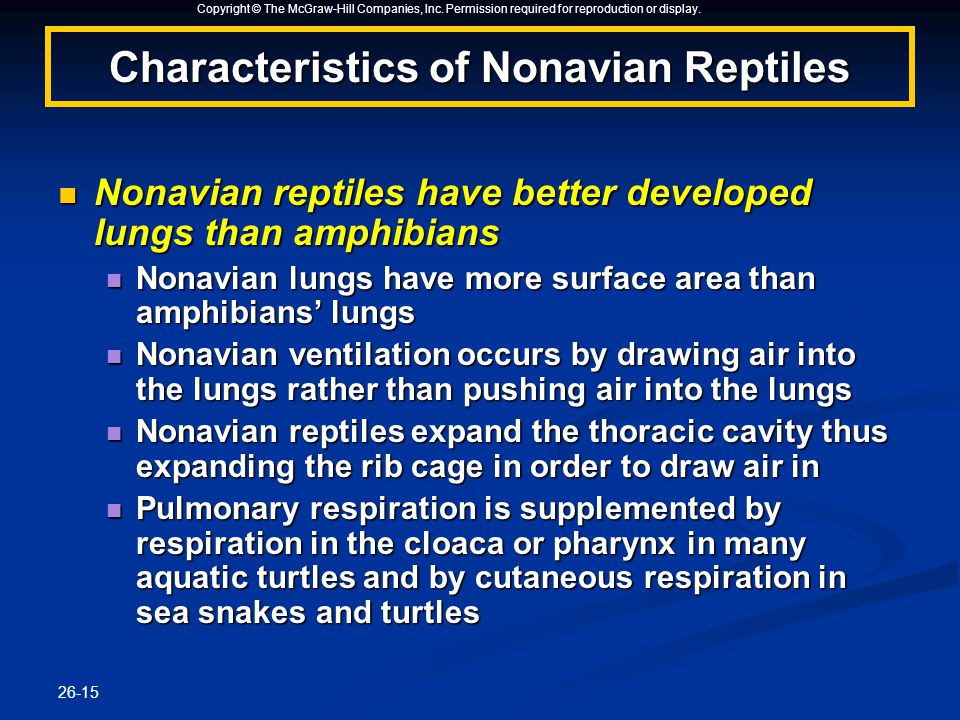 Copyright © The McGraw-Hill Companies, Inc. Permission required for reproduction or display.

Characteristics of Nonavian Reptiles

- Nonavian reptiles have better developed lungs than amphibians
  - Nonavian lungs have more surface area than amphibians' lungs
  - Nonavian ventilation occurs by drawing air into the lungs rather than pushing air into the lungs
  - Nonavian reptiles expand the thoracic cavity thus expanding the rib cage in order to draw air in
  - Pulmonary respiration is supplemented by respiration in the cloaca or pharynx in many aquatic turtles and by cutaneous respiration in sea snakes and turtles

26-15